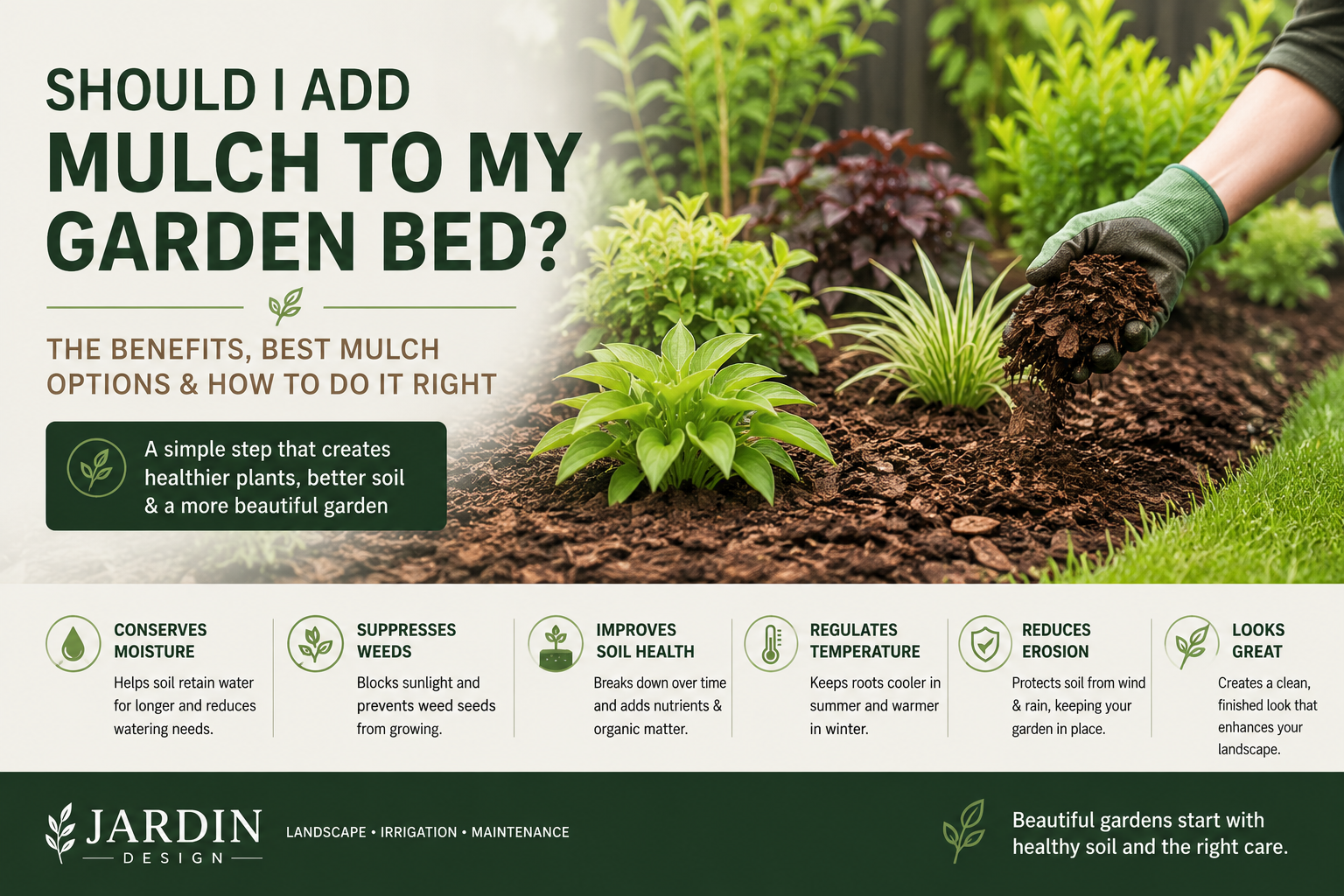 SHOULD I ADD MULCH TO MY GARDEN BED?

THE BENEFITS, BEST MULCH OPTIONS & HOW TO DO IT RIGHT

A simple step that creates healthier plants, better soil & a more beautiful garden

CONSERVES MOISTURE
Helps soil retain water for longer and reduces watering needs.

SUPPRESSES WEEDS
Blocks sunlight and prevents weed seeds from growing.

IMPROVES SOIL HEALTH
Breaks down over time and adds nutrients & organic matter.

REGULATES TEMPERATURE
Keeps roots cooler in summer and warmer in winter.

REDUCES EROSION
Protects soil from wind & rain, keeping your garden in place.

LOOKS GREAT
Creates a clean, finished look that enhances your landscape.

JARDIN DESIGN

LANDSCAPE • IRRIGATION • MAINTENANCE

Beautiful gardens start with healthy soil and the right care.